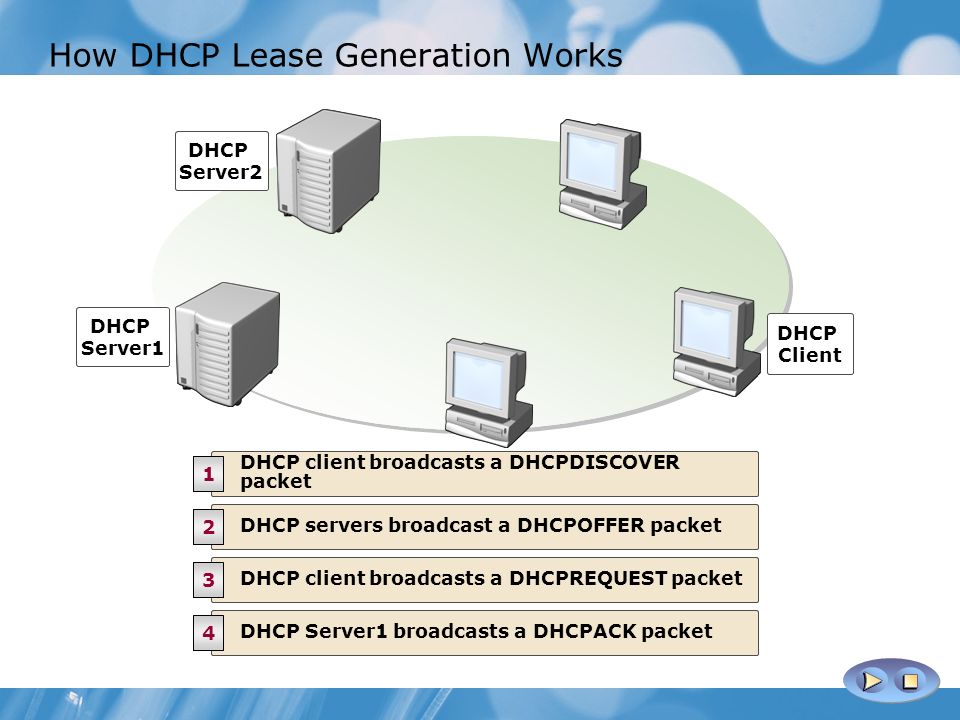 How DHCP Lease Generation Works

DHCP Server2

DHCP Server1

DHCP Client

1 DHCP client broadcasts a DHCPDISCOVER packet

2 DHCP servers broadcast a DHCPOFFER packet

3 DHCP client broadcasts a DHCPREQUEST packet

4 DHCP Server1 broadcasts a DHCPACK packet